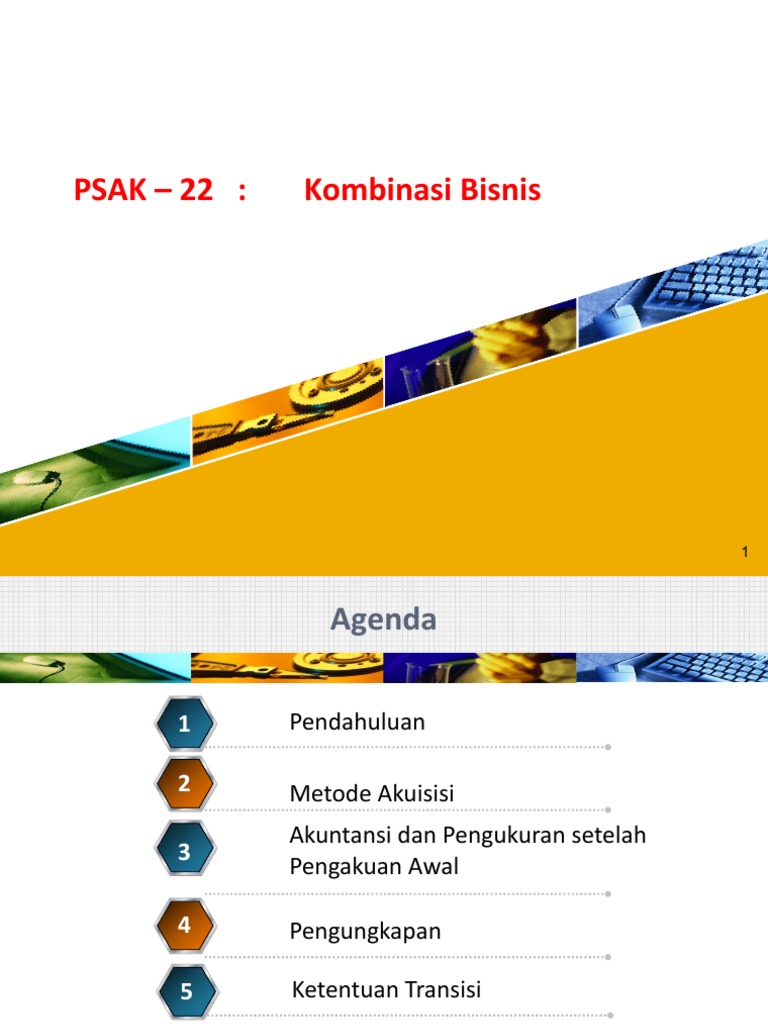 PSAK – 22 : Kombinasi Bisnis

1

Agenda

1 Pendahuluan

2 Metode Akuisisi

3 Akuntansi dan Pengukuran setelah Pengakuan Awal

4 Pengungkapan

5 Ketentuan Transisi